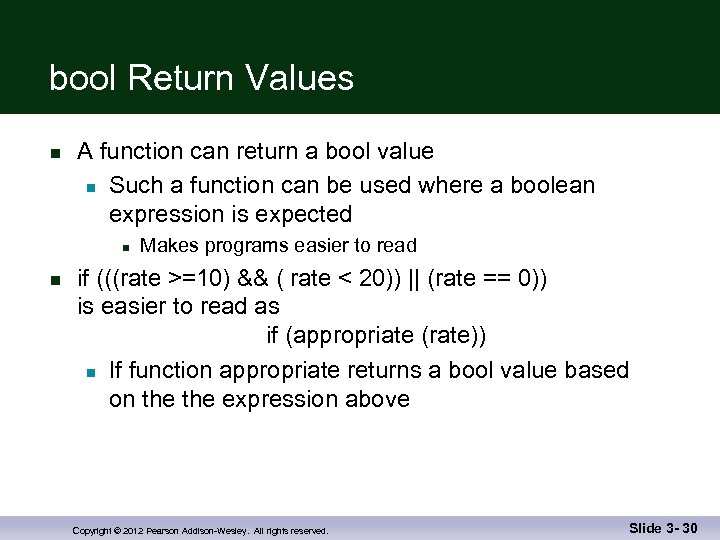 bool Return Values

- A function can return a bool value
  - Such a function can be used where a boolean expression is expected
    - Makes programs easier to read
- if (((rate >=10) && ( rate < 20)) || (rate == 0)) is easier to read as
  if (appropriate (rate))
  - If function appropriate returns a bool value based on the the expression above

Copyright © 2012 Pearson Addison-Wesley. All rights reserved.

Slide 3- 30